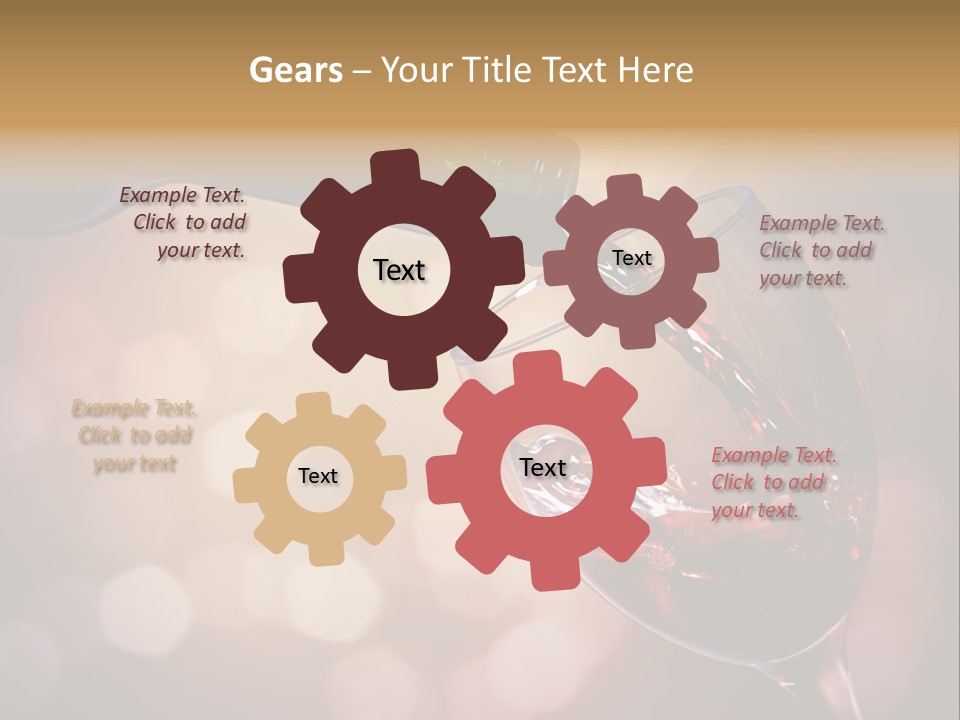 Gears – Your Title Text Here

Example Text. Click to add your text.

Text

Text

Example Text. Click to add your text.

Example Text. Click to add your text

Text

Text

Example Text. Click to add your text.